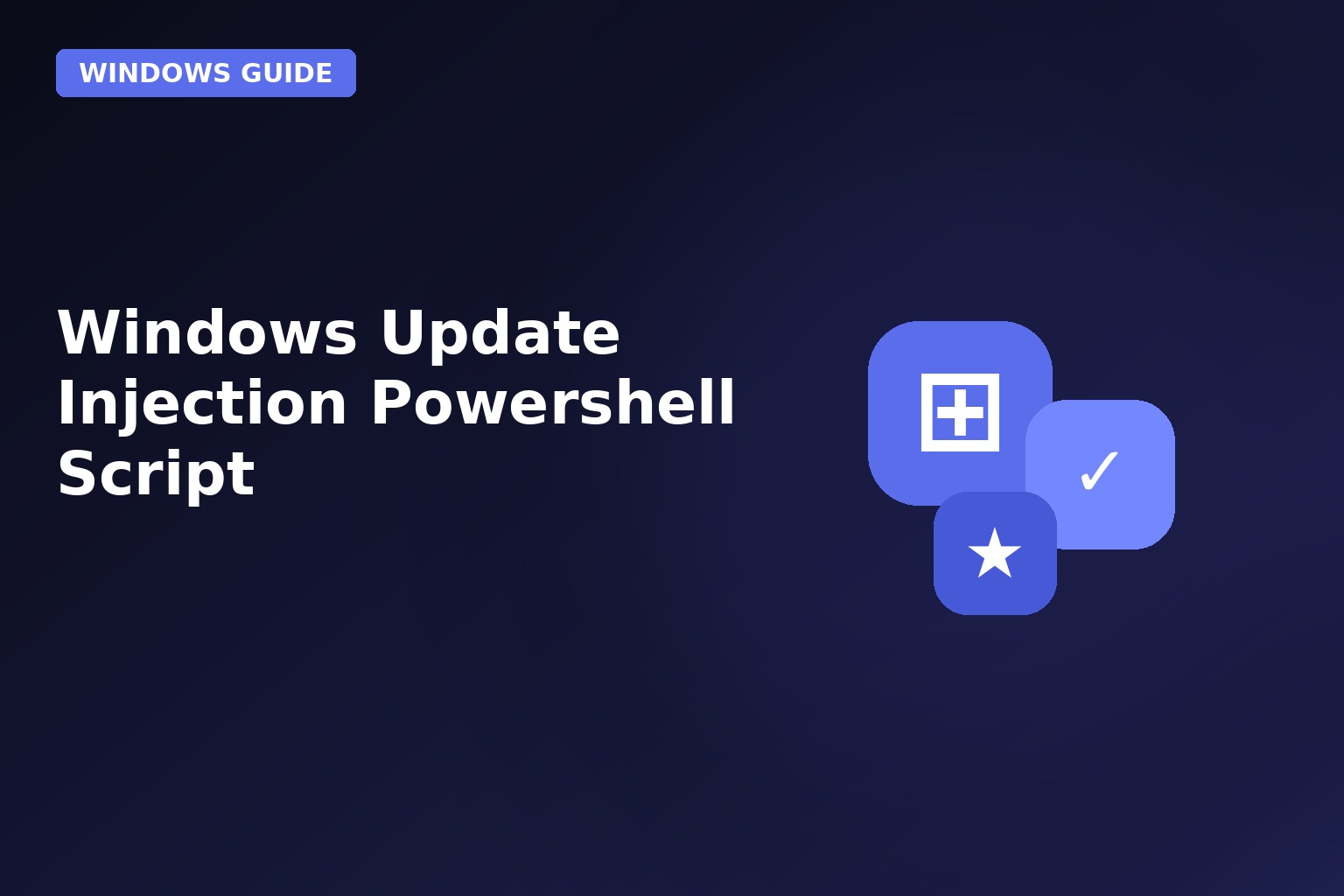 WINDOWS GUIDE

Windows Update Injection Powershell Script